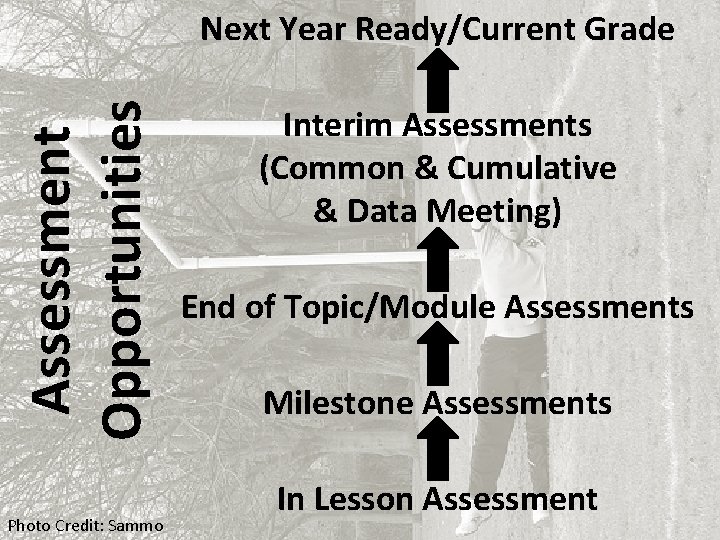 Assessment Opportunities

Next Year Ready/Current Grade

Interim Assessments (Common & Cumulative & Data Meeting)

End of Topic/Module Assessments

Milestone Assessments

In Lesson Assessment

Photo Credit: Sammo